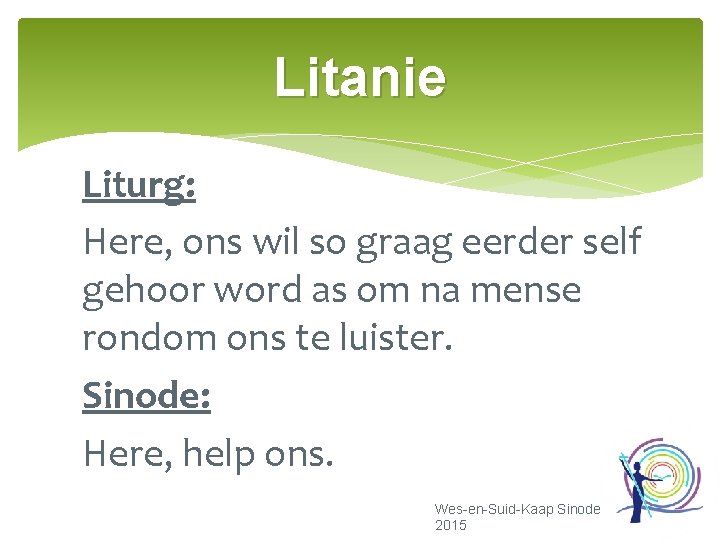 Litanie

Liturg:

Here, ons wil so graag eerder self gehoor word as om na mense rondom ons te luister.

Sinode:

Here, help ons.

Wes-en-Suid-Kaap Sinode 2015